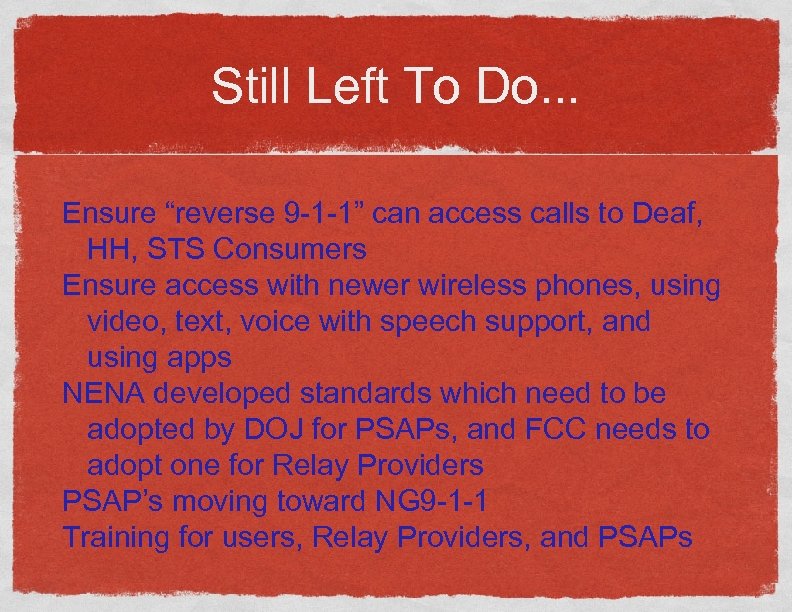 Still Left To Do...

Ensure “reverse 9-1-1” can access calls to Deaf, HH, STS Consumers

Ensure access with newer wireless phones, using video, text, voice with speech support, and using apps

NENA developed standards which need to be adopted by DOJ for PSAPs, and FCC needs to adopt one for Relay Providers

PSAP’s moving toward NG9-1-1

Training for users, Relay Providers, and PSAPs